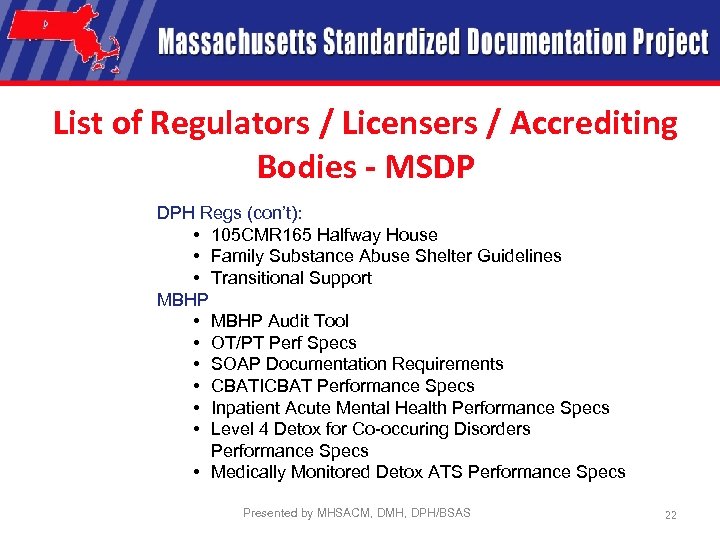 Massachusetts Standardized Documentation Project

List of Regulators / Licensers / Accrediting Bodies - MSDP

DPH Regs (con't):
• 105CMR165 Halfway House
• Family Substance Abuse Shelter Guidelines
• Transitional Support

MBHP
• MBHP Audit Tool
• OT/PT Perf Specs
• SOAP Documentation Requirements
• CBATICBAT Performance Specs
• Inpatient Acute Mental Health Performance Specs
• Level 4 Detox for Co-occuring Disorders Performance Specs
• Medically Monitored Detox ATS Performance Specs

Presented by MHSACM, DMH, DPH/BSAS

22